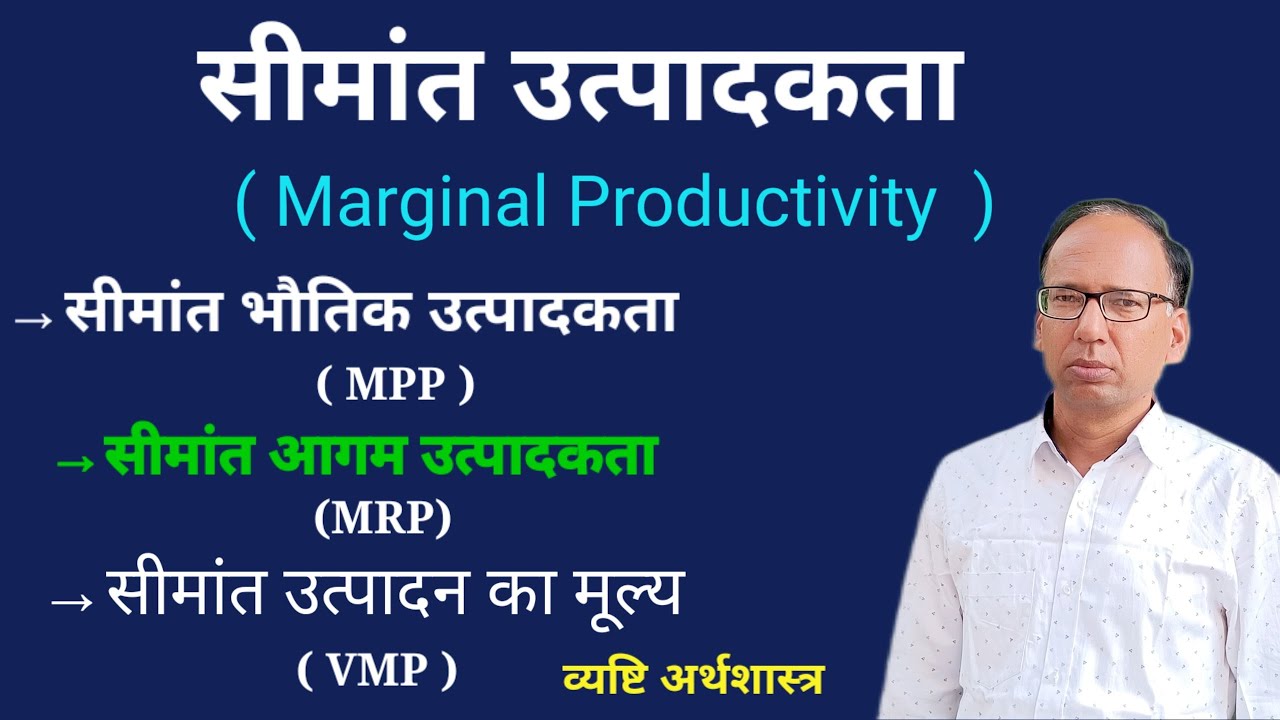 सीमांत उत्पादकता

( Marginal Productivity )

→ सीमांत भौतिक उत्पादकता

( MPP )

→ सीमांत आगम उत्पादकता

(MRP)

→ सीमांत उत्पादन का मूल्य

( VMP )

व्यष्टि अर्थशास्त्र